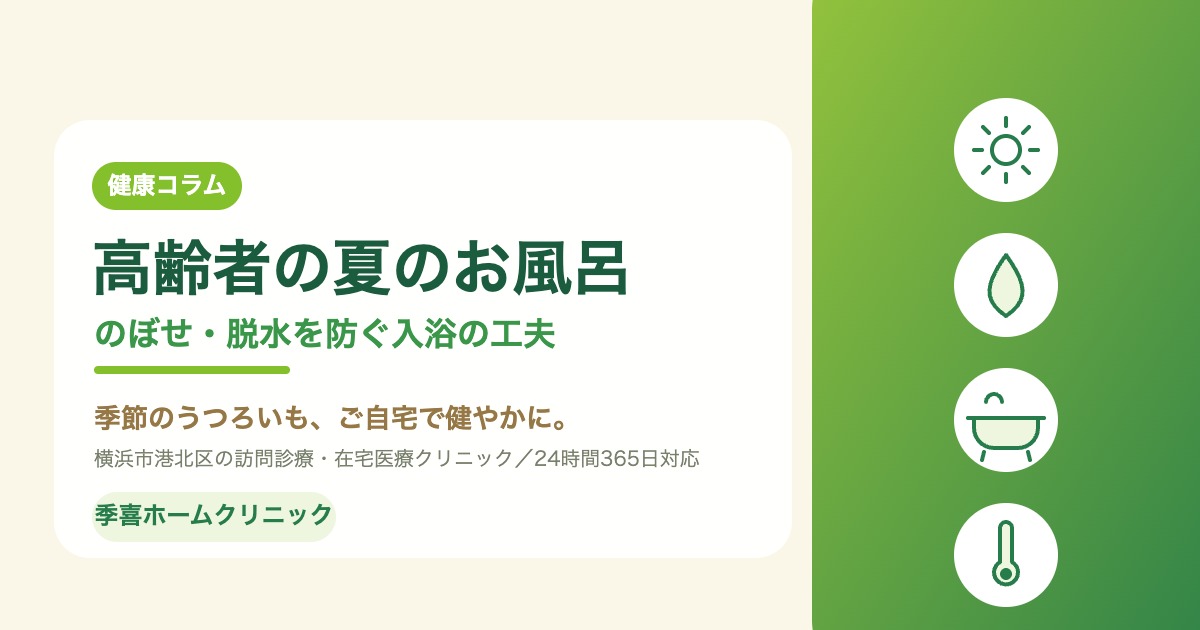 健康コラム

高齢者の夏のお風呂

のぼせ・脱水を防ぐ入浴の工夫

季節のうつろいも、ご自宅で健やかに。

横浜市港北区の訪問診療・在宅医療クリニック／24時間365日対応

季喜ホームクリニック